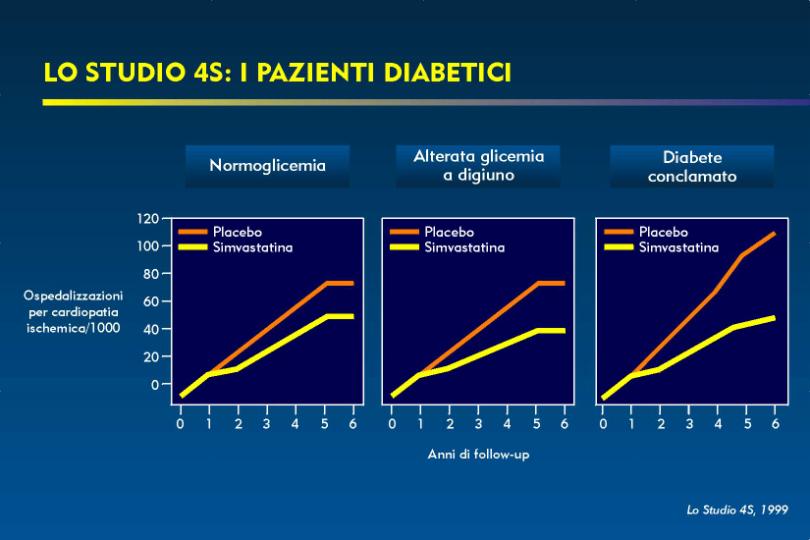 LO STUDIO 4S: I PAZIENTI DIABETICI

Normoglicemia

Alterata glicemia a digiuno

Diabete conclamato

Ospedalizzazioni per cardiopatia ischemica/1000

120
100
80
60
40
20
0

Placebo
Simvastatina

0 1 2 3 4 5 6

Placebo
Simvastatina

0 1 2 3 4 5 6

Placebo
Simvastatina

0 1 2 3 4 5 6

Anni di follow-up

Lo Studio 4S, 1999